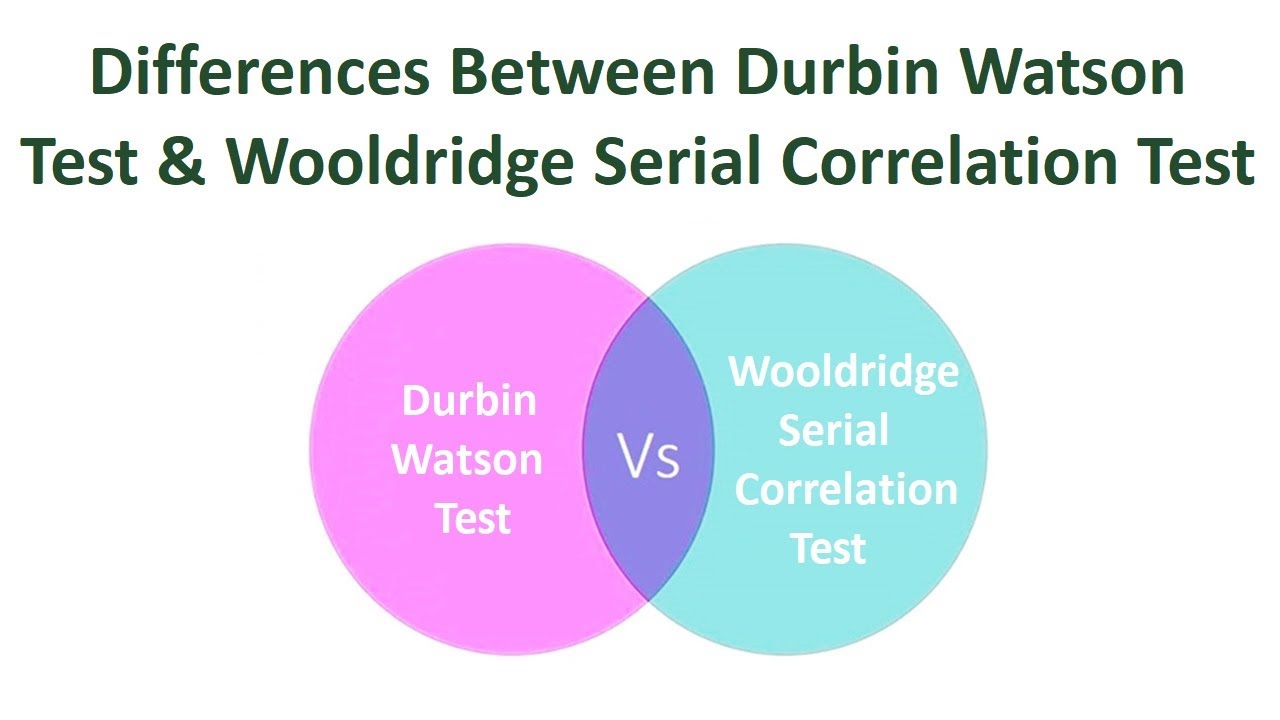 Differences Between Durbin Watson Test & Wooldridge Serial Correlation Test

Durbin Watson Test

Vs

Wooldridge Serial Correlation Test